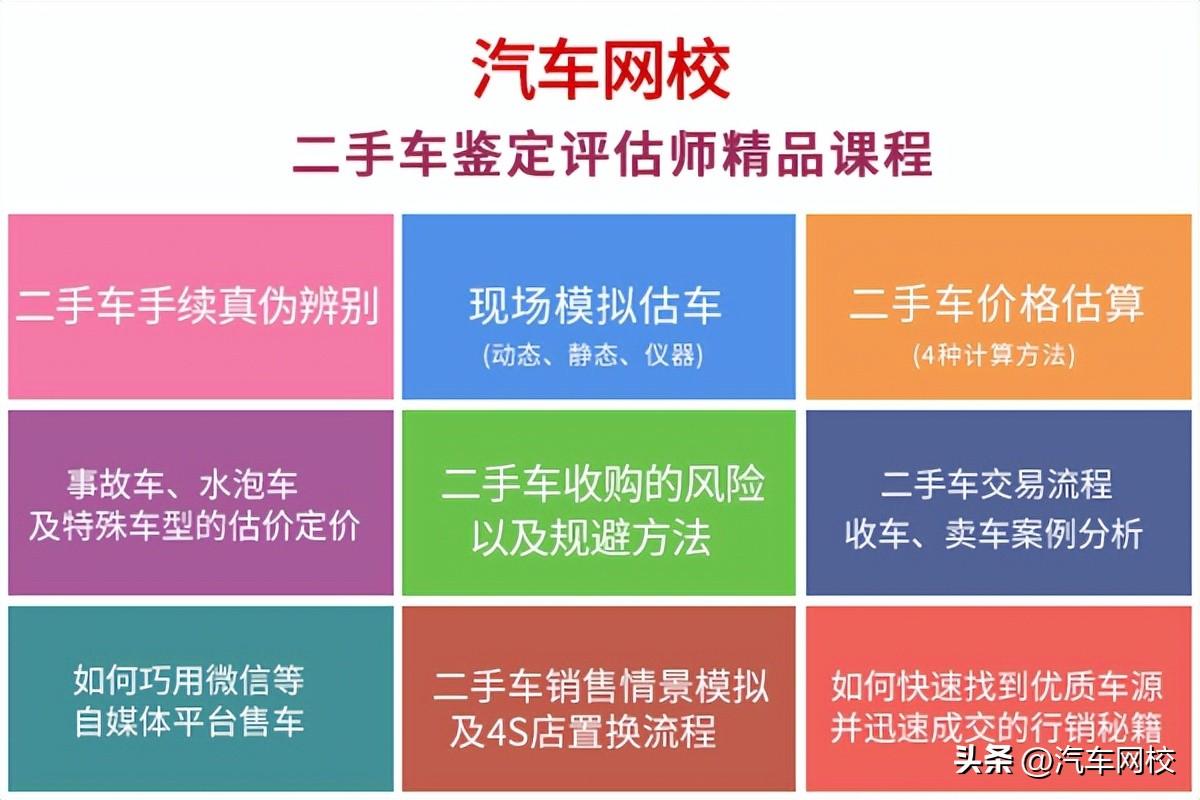 汽车网校

二手车鉴定评估师精品课程

二手车手续真伪辨别

现场模拟估车
(动态、静态、仪器)

二手车价格估算
(4种计算方法)

事故车、水泡车
及特殊车型的估价定价

二手车收购的风险
以及规避方法

二手车交易流程
收车、卖车案例分析

如何巧用微信等
自媒体平台售车

二手车销售情景模拟
及4S店置换流程

如何快速找到优质车源
并迅速成交的行销秘籍

头条 @汽车网校